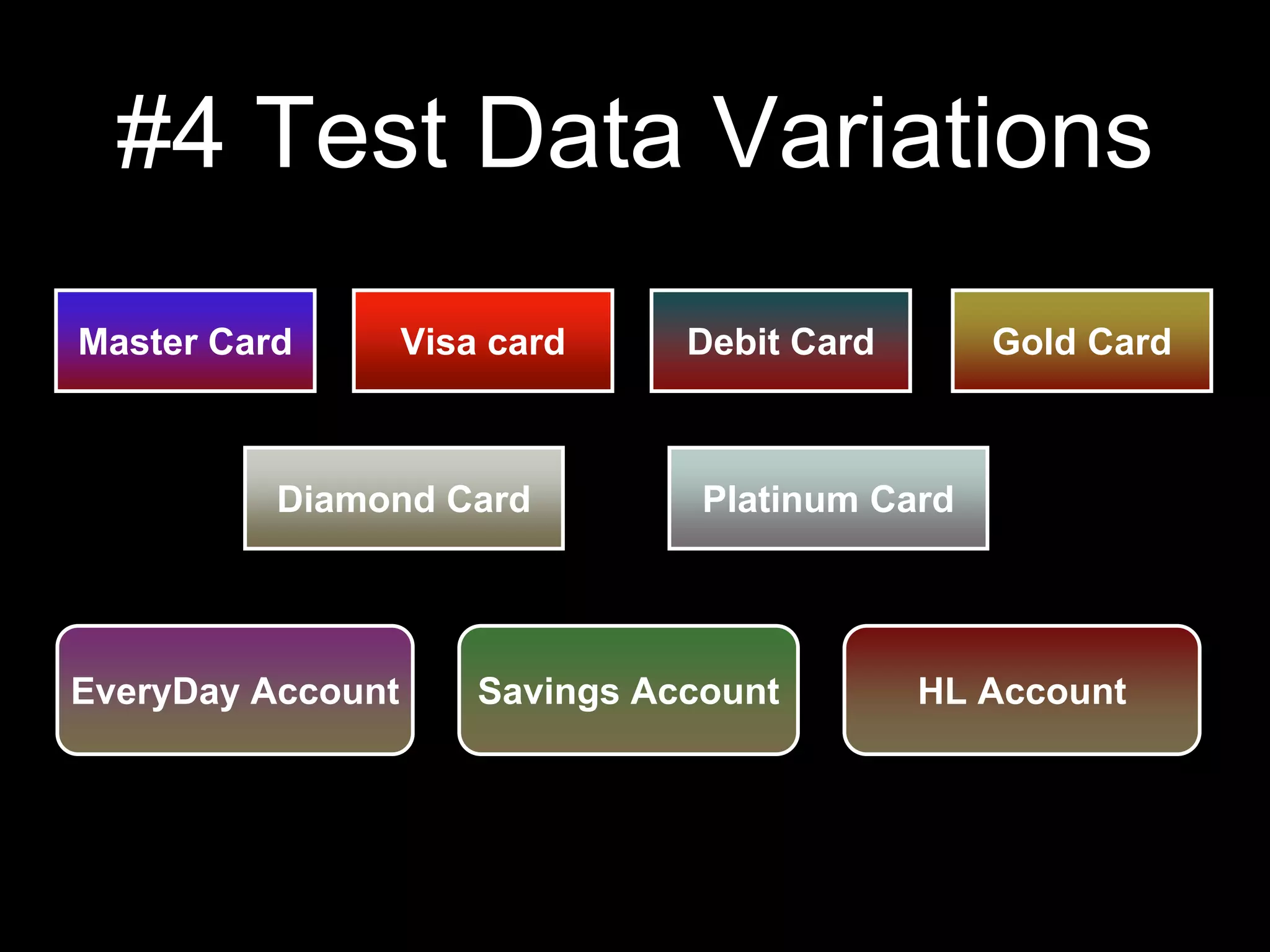 #4 Test Data Variations

Master Card

Visa card

Debit Card

Gold Card

Diamond Card

Platinum Card

EveryDay Account

Savings Account

HL Account